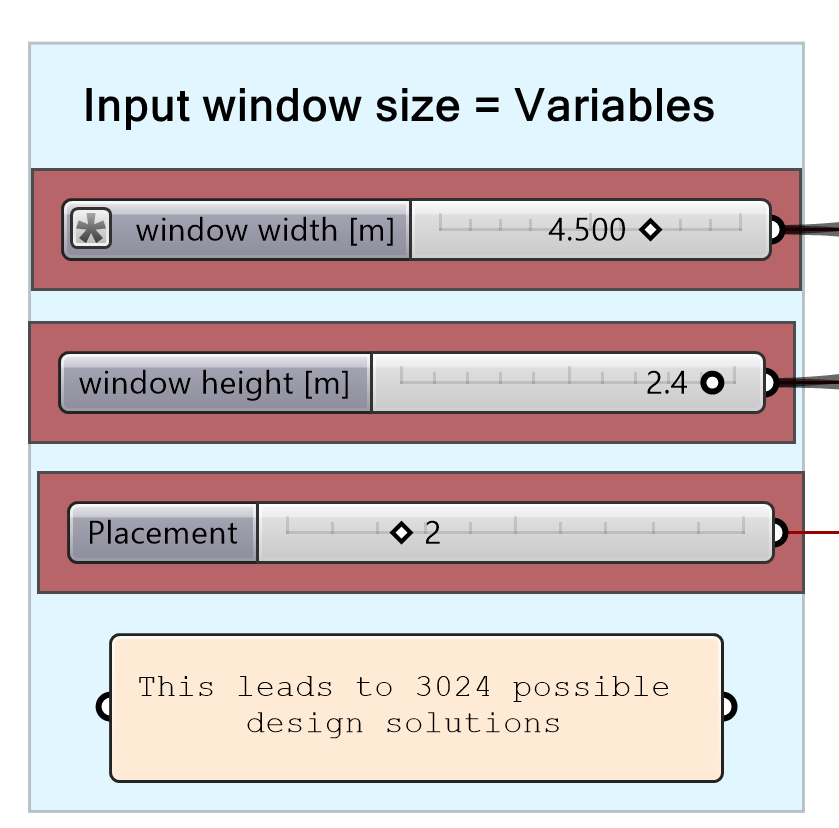 Input window size = Variables

window width [m] 4.500

window height [m] 2.4

Placement 2

This leads to 3024 possible design solutions